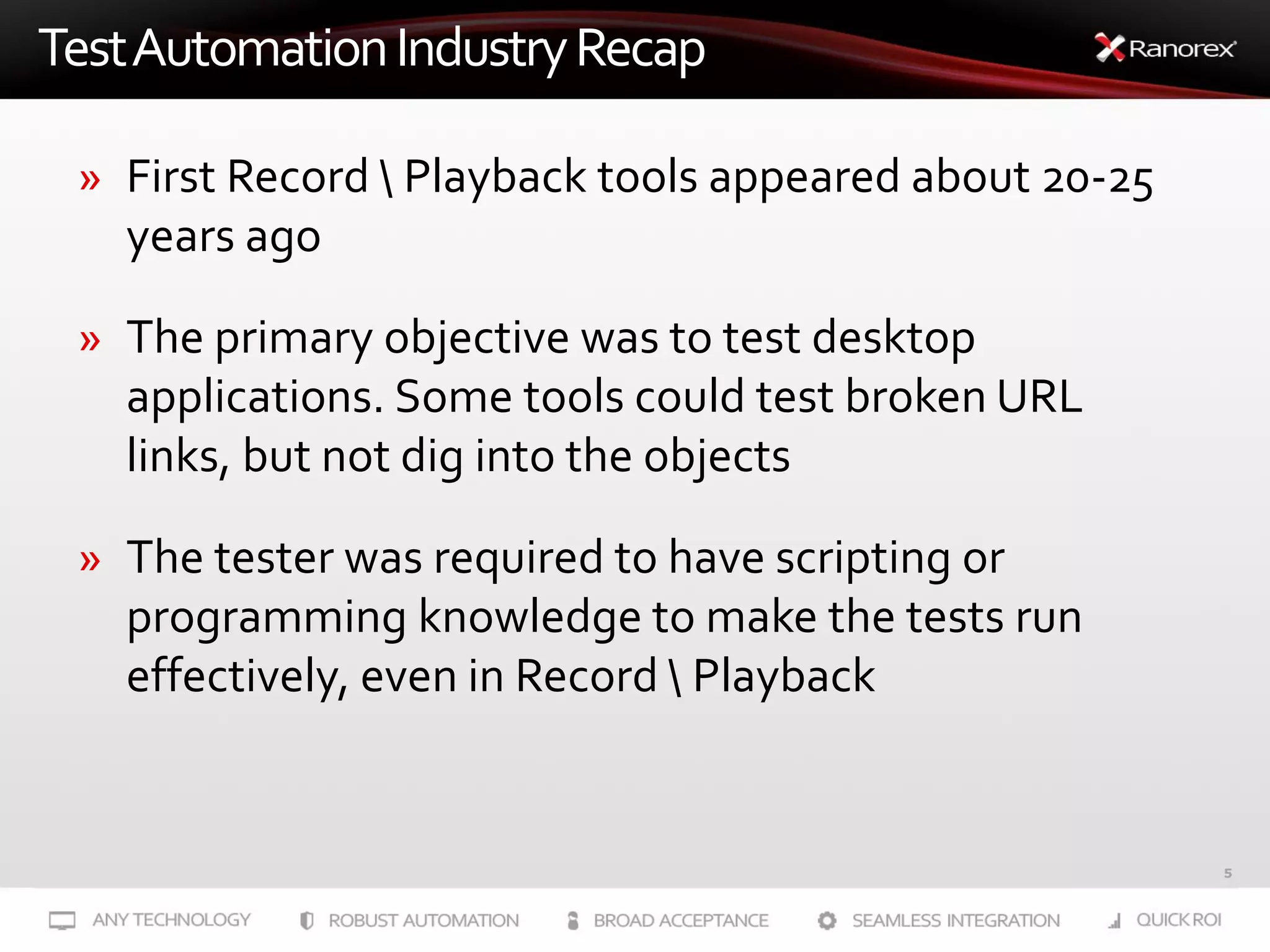 Test Automation Industry Recap

Ranorex

» First Record \ Playback tools appeared about 20-25 years ago

» The primary objective was to test desktop applications. Some tools could test broken URL links, but not dig into the objects

» The tester was required to have scripting or programming knowledge to make the tests run effectively, even in Record \ Playback

5

ANY TECHNOLOGY ROBUST AUTOMATION BROAD ACCEPTANCE SEAMLESS INTEGRATION QUICK ROI